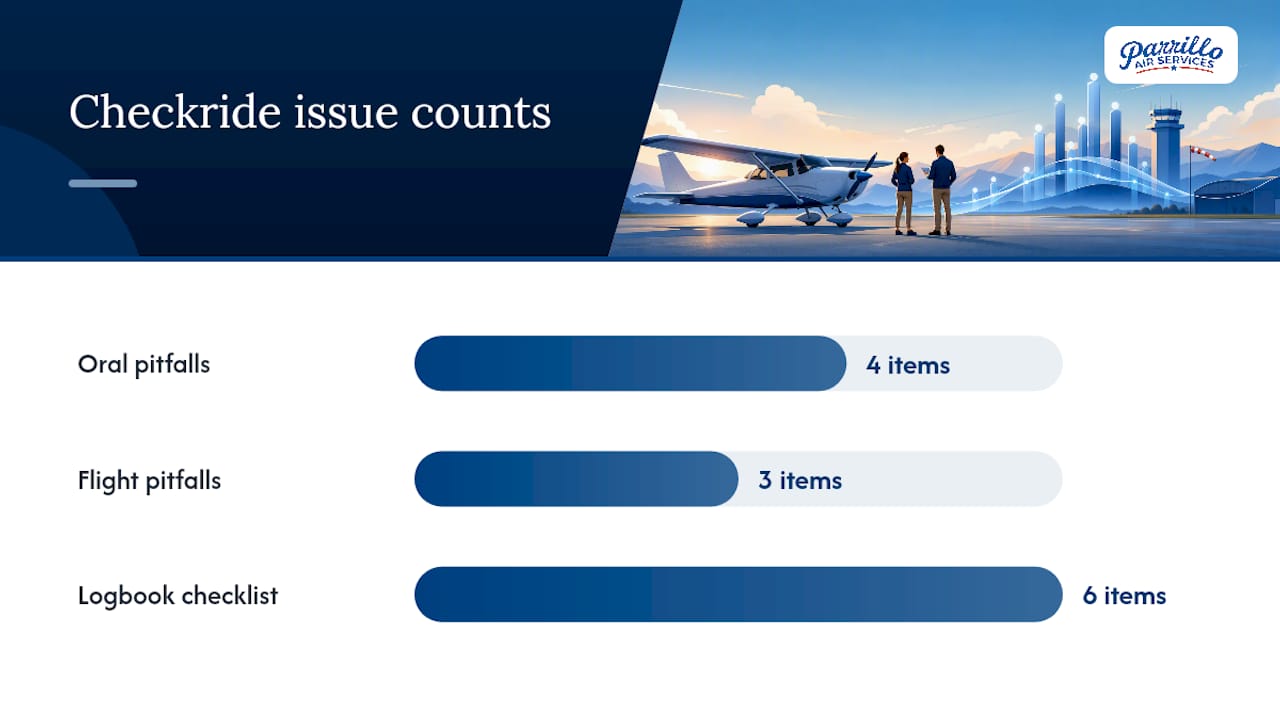 Checkride issue counts

Parrillo
AIR SERVICES

Oral pitfalls
4 items

Flight pitfalls
3 items

Logbook checklist
6 items